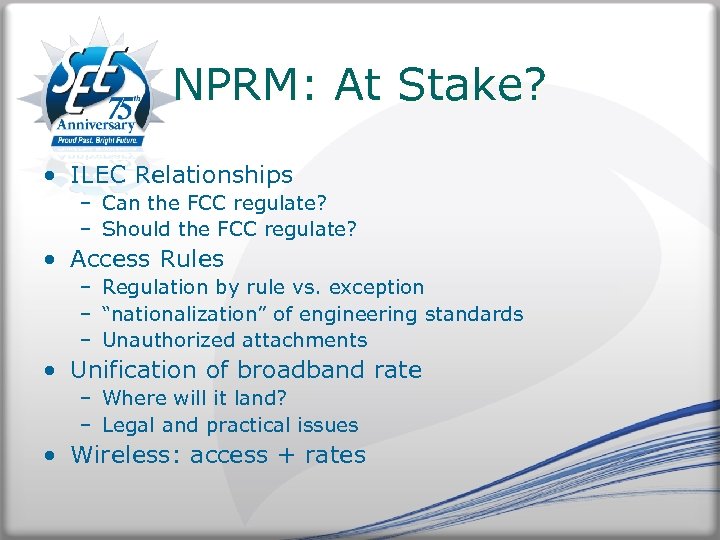 SEE 75th Anniversary
Proud Past. Bright Future.

NPRM: At Stake?

• ILEC Relationships
– Can the FCC regulate?
– Should the FCC regulate?
• Access Rules
– Regulation by rule vs. exception
– "nationalization" of engineering standards
– Unauthorized attachments
• Unification of broadband rate
– Where will it land?
– Legal and practical issues
• Wireless: access + rates